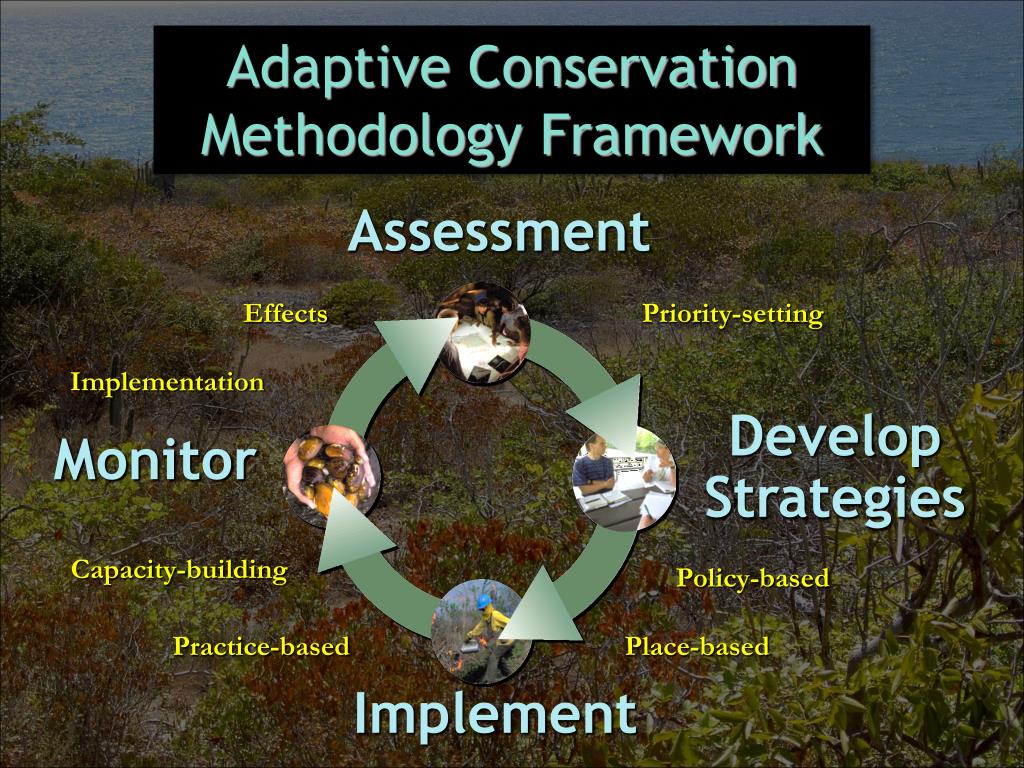 Adaptive Conservation Methodology Framework

Assessment

Effects

Priority-setting

Implementation

Monitor

Develop Strategies

Capacity-building

Policy-based

Practice-based

Place-based

Implement